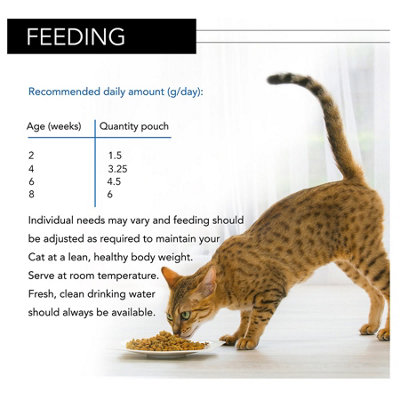 FEEDING

Recommended daily amount (g/day):

| Age (weeks) | Quantity pouch |
|---|---|
| 2 | 1.5 |
| 4 | 3.25 |
| 6 | 4.5 |
| 8 | 6 |

Individual needs may vary and feeding should be adjusted as required to maintain your Cat at a lean, healthy body weight.
Serve at room temperature.
Fresh, clean drinking water should always be available.